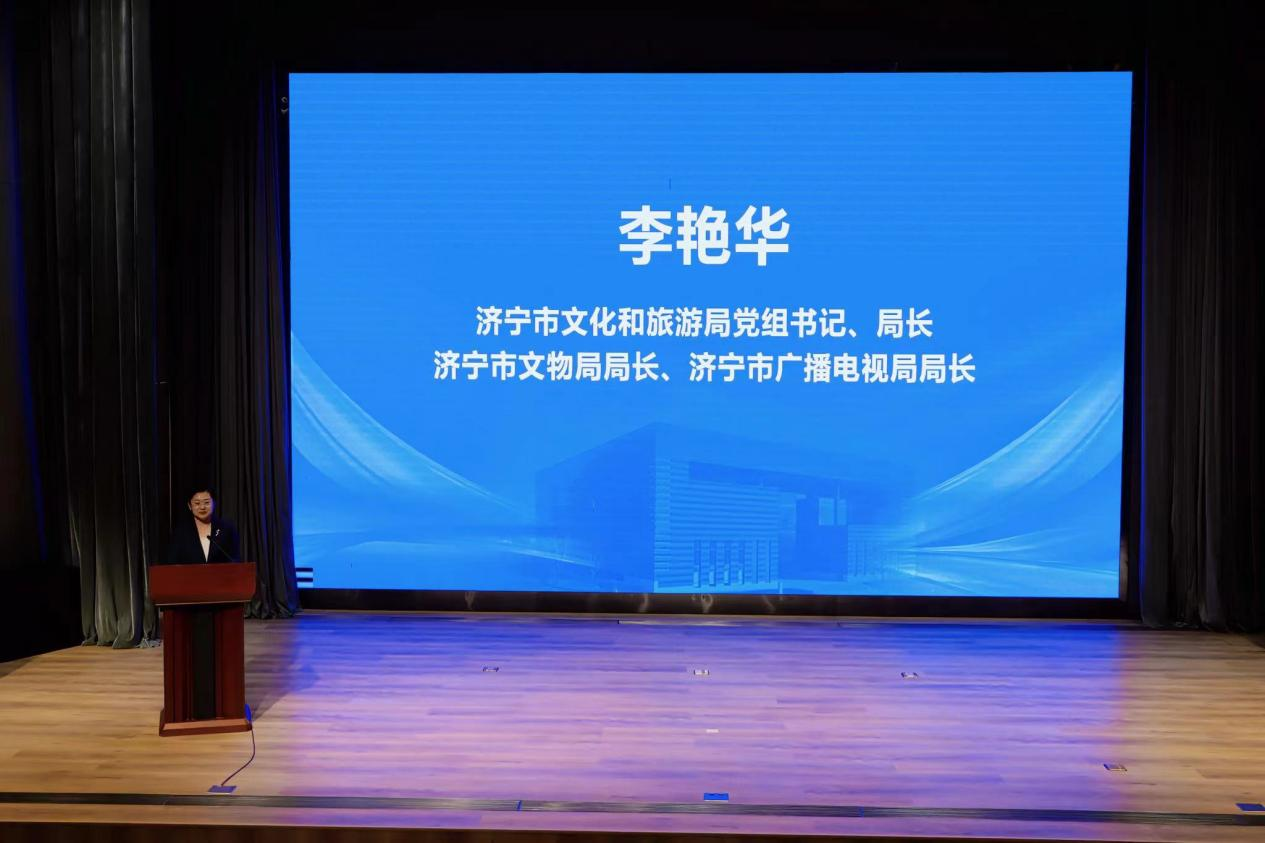 李艳华

济宁市文化和旅游局党组书记、局长
济宁市文物局局长、济宁市广播电视局局长